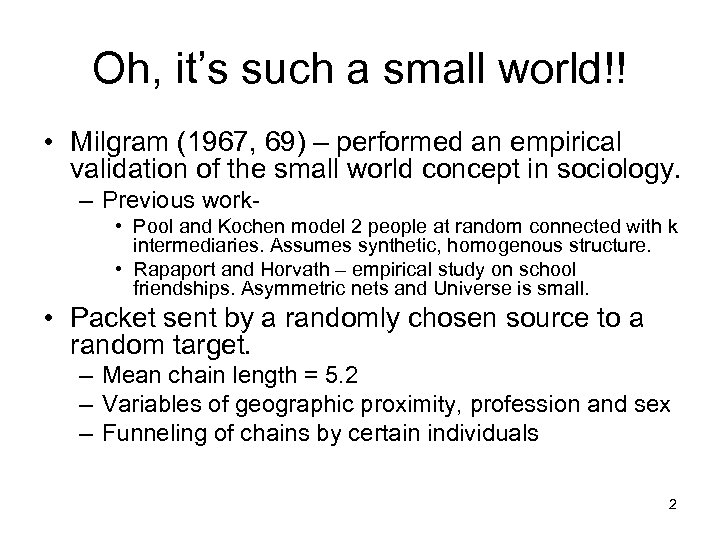 Oh, it's such a small world!!

• Milgram (1967, 69) – performed an empirical validation of the small world concept in sociology.
  – Previous work-
    • Pool and Kochen model 2 people at random connected with k intermediaries. Assumes synthetic, homogenous structure.
    • Rapaport and Horvath – empirical study on school friendships. Asymmetric nets and Universe is small.
• Packet sent by a randomly chosen source to a random target.
  – Mean chain length = 5.2
  – Variables of geographic proximity, profession and sex
  – Funneling of chains by certain individuals

2